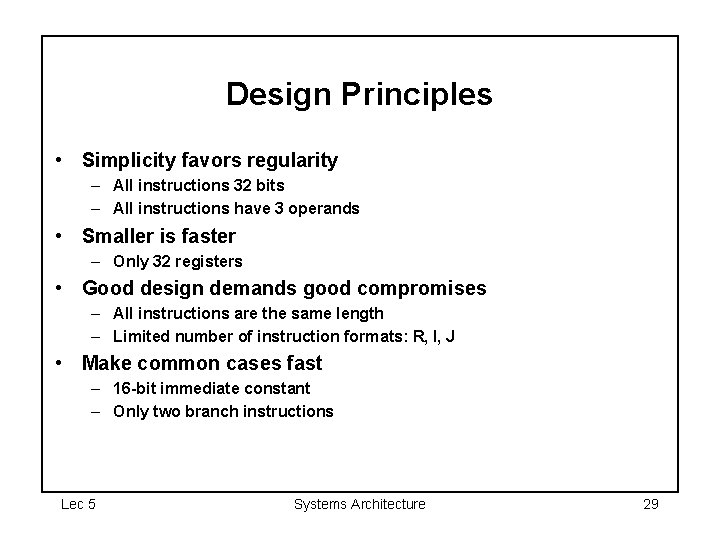 Design Principles

• Simplicity favors regularity
– All instructions 32 bits
– All instructions have 3 operands
• Smaller is faster
– Only 32 registers
• Good design demands good compromises
– All instructions are the same length
– Limited number of instruction formats: R, I, J
• Make common cases fast
– 16-bit immediate constant
– Only two branch instructions

Lec 5 Systems Architecture 29